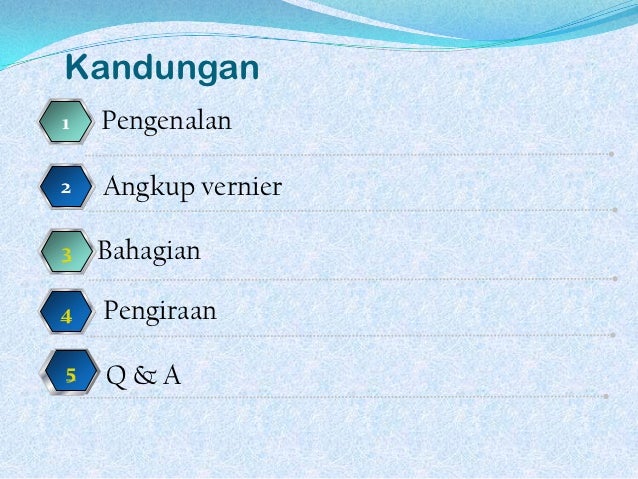 Kandungan

1 Pengenalan

2 Angkup vernier

3 Bahagian

4 Pengiraan

5 Q & A